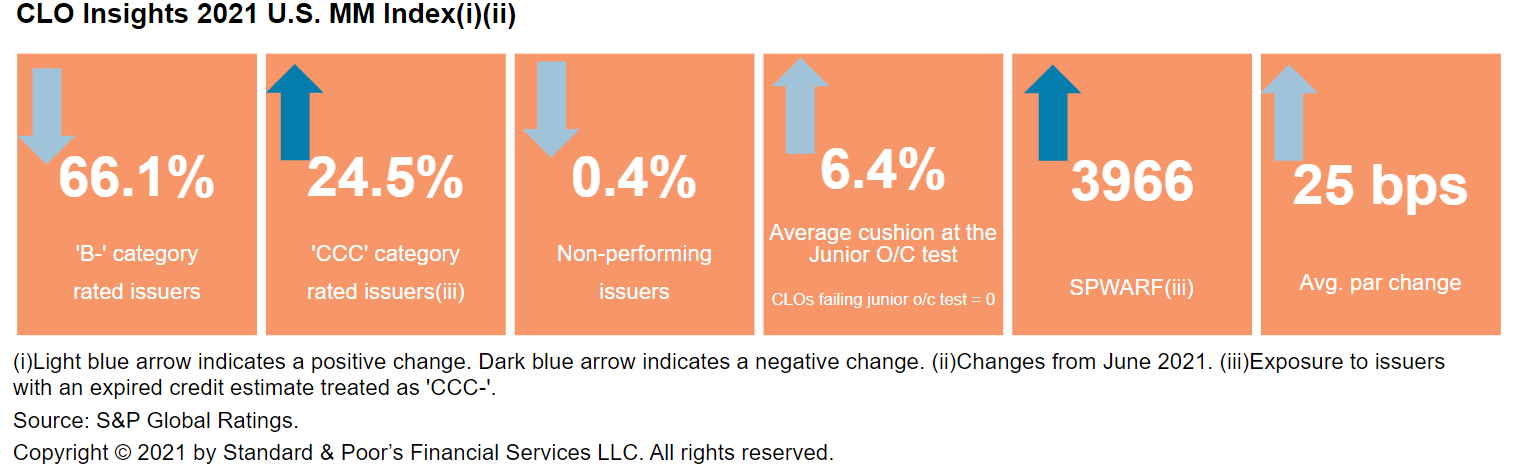 CLO Insights 2021 U.S. MM Index(i)(ii)

66.1%

'B-' category rated issuers

24.5%

'CCC' category rated issuers(iii)

0.4%

Non-performing issuers

6.4%

Average cushion at the Junior O/C test

CLOs failing junior o/c test = 0

3966

SPWARF(iii)

25 bps

Avg. par change

(i)Light blue arrow indicates a positive change. Dark blue arrow indicates a negative change. (ii)Changes from June 2021. (iii)Exposure to issuers with an expired credit estimate treated as 'CCC-'.

Source: S&P Global Ratings.

Copyright © 2021 by Standard & Poor's Financial Services LLC. All rights reserved.